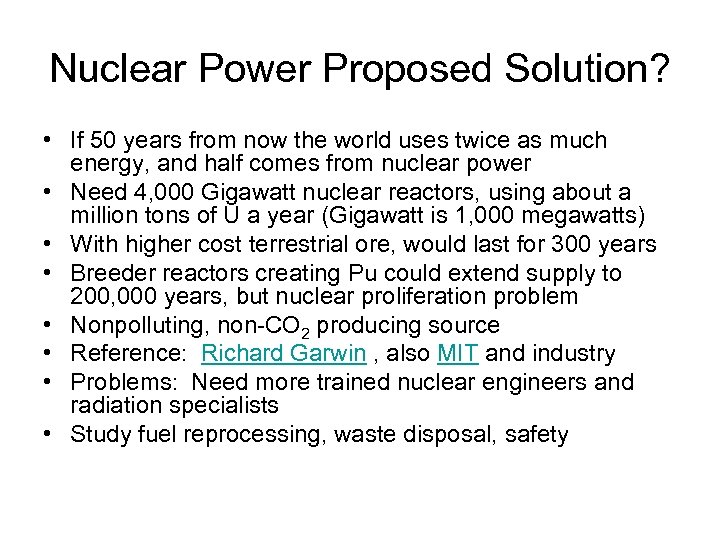 Nuclear Power Proposed Solution?

• If 50 years from now the world uses twice as much energy, and half comes from nuclear power
• Need 4,000 Gigawatt nuclear reactors, using about a million tons of U a year (Gigawatt is 1,000 megawatts)
• With higher cost terrestrial ore, would last for 300 years
• Breeder reactors creating Pu could extend supply to 200,000 years, but nuclear proliferation problem
• Nonpolluting, non-$CO_2$ producing source
• Reference: Richard Garwin , also MIT and industry
• Problems: Need more trained nuclear engineers and radiation specialists
• Study fuel reprocessing, waste disposal, safety